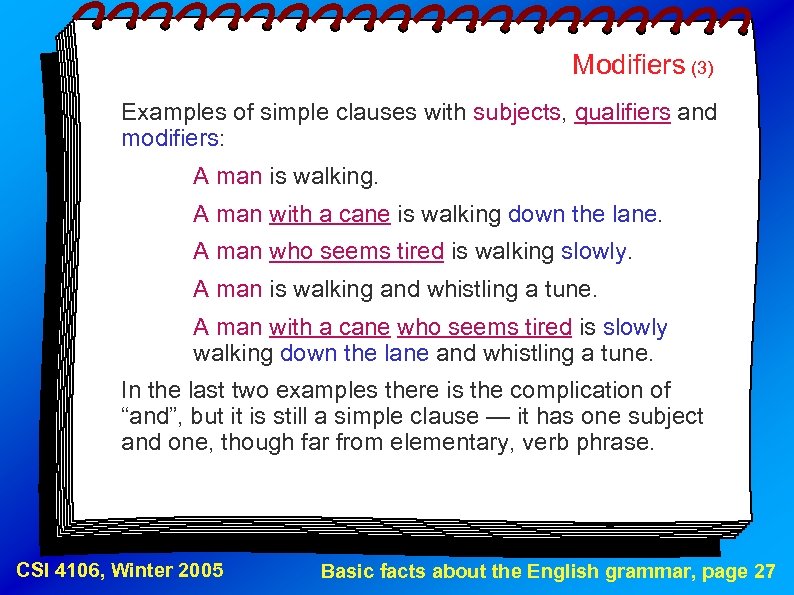 Modifiers (3)

Examples of simple clauses with subjects, qualifiers and modifiers:

A man is walking.

A man with a cane is walking down the lane.

A man who seems tired is walking slowly.

A man is walking and whistling a tune.

A man with a cane who seems tired is slowly walking down the lane and whistling a tune.

In the last two examples there is the complication of “and”, but it is still a simple clause — it has one subject and one, though far from elementary, verb phrase.

CSI 4106, Winter 2005

Basic facts about the English grammar, page 27